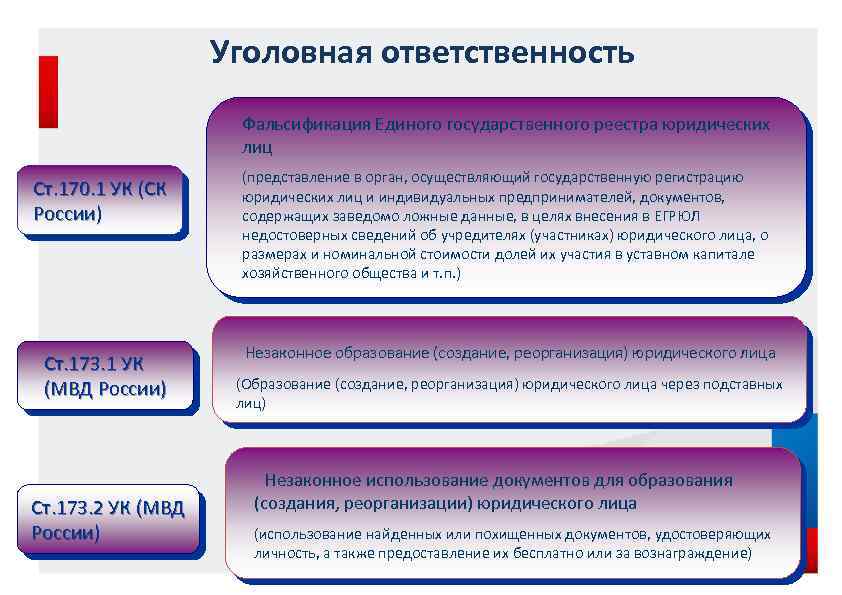 Уголовная ответственность

Ст.170.1 УК (СК России)

Фальсификация Единого государственного реестра юридических лиц

(представление в орган, осуществляющий государственную регистрацию юридических лиц и индивидуальных предпринимателей, документов, содержащих заведомо ложные данные, в целях внесения в ЕГРЮЛ недостоверных сведений об учредителях (участниках) юридического лица, о размерах и номинальной стоимости долей их участия в уставном капитале хозяйственного общества и т.п.)

Ст.173.1 УК (МВД России)

Незаконное образование (создание, реорганизация) юридического лица

(Образование (создание, реорганизация) юридического лица через подставных лиц)

Ст.173.2 УК (МВД России)

Незаконное использование документов для образования (создания, реорганизации) юридического лица

(использование найденных или похищенных документов, удостоверяющих личность, а также предоставление их бесплатно или за вознаграждение)